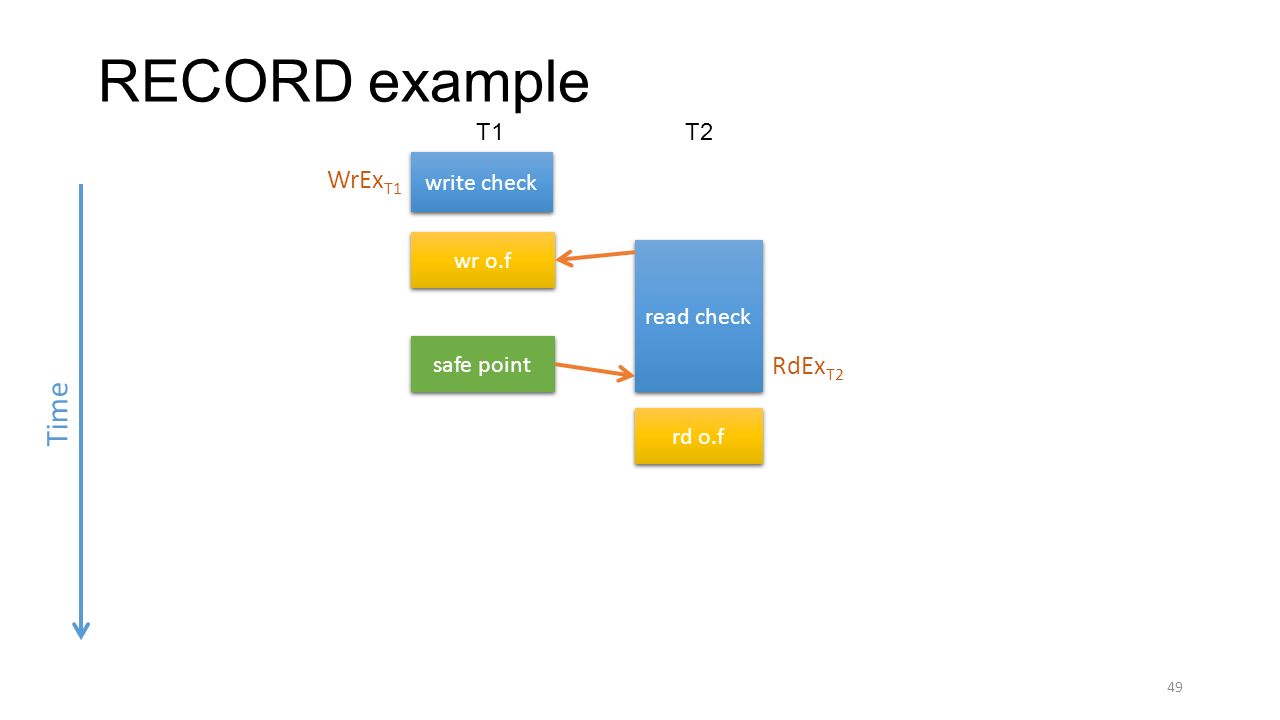 RECORD example

T1

T2

$WrEx_{T1}$

write check

wr o.f

read check

safe point

$RdEx_{T2}$

rd o.f

Time

49